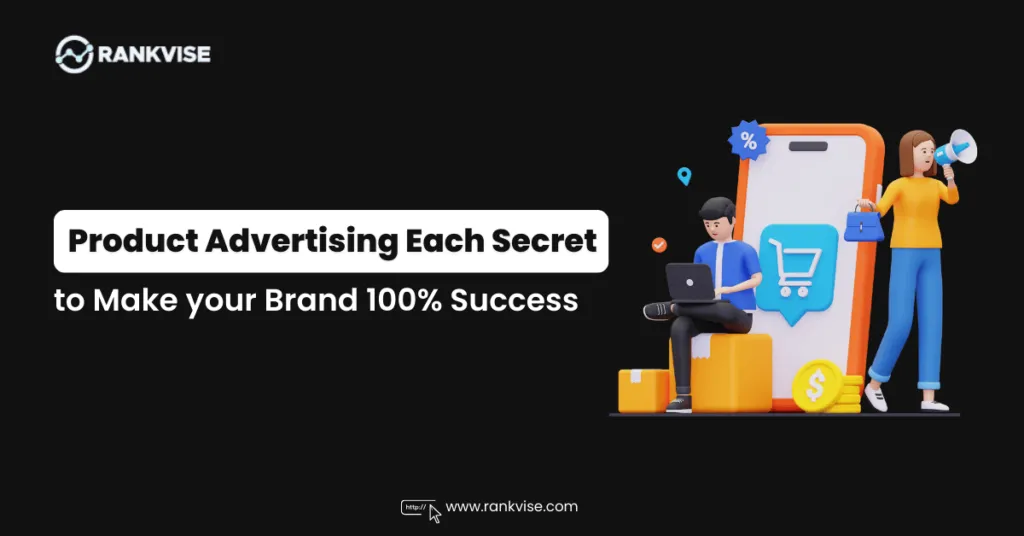 RANKVISE

Product Advertising Each Secret to Make your Brand 100% Success

%

$

http://

www.rankvise.com